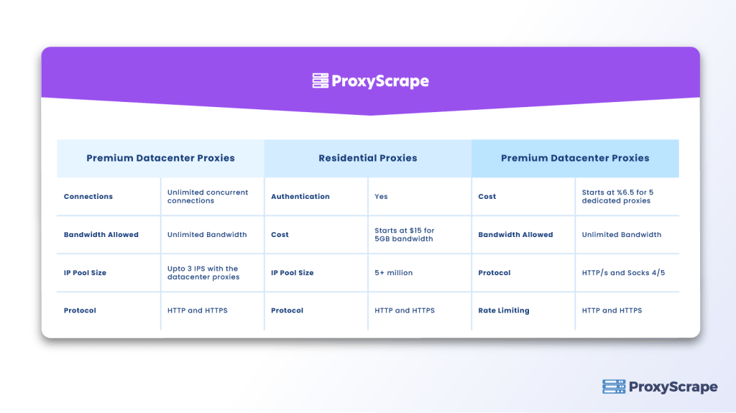 ProxyScrape

| Premium Datacenter Proxies | | Residential Proxies | | Premium Datacenter Proxies | |
|---|---|---|---|---|---|
| Connections | Unlimited concurrent connections | Authentication | Yes | Cost | Starts at %6.5 for 5 dedicated proxies |
| Bandwidth Allowed | Unlimited Bandwidth | Cost | Starts at $15 for 5GB bandwidth | Bandwidth Allowed | Unlimited Bandwidth |
| IP Pool Size | Upto 3 IPS with the datacenter proxies | IP Pool Size | 5+ million | Protocol | HTTP/s and Socks 4/5 |
| Protocol | HTTP and HTTPS | Protocol | HTTP and HTTPS | Rate Limiting | HTTP and HTTPS |

ProxyScrape